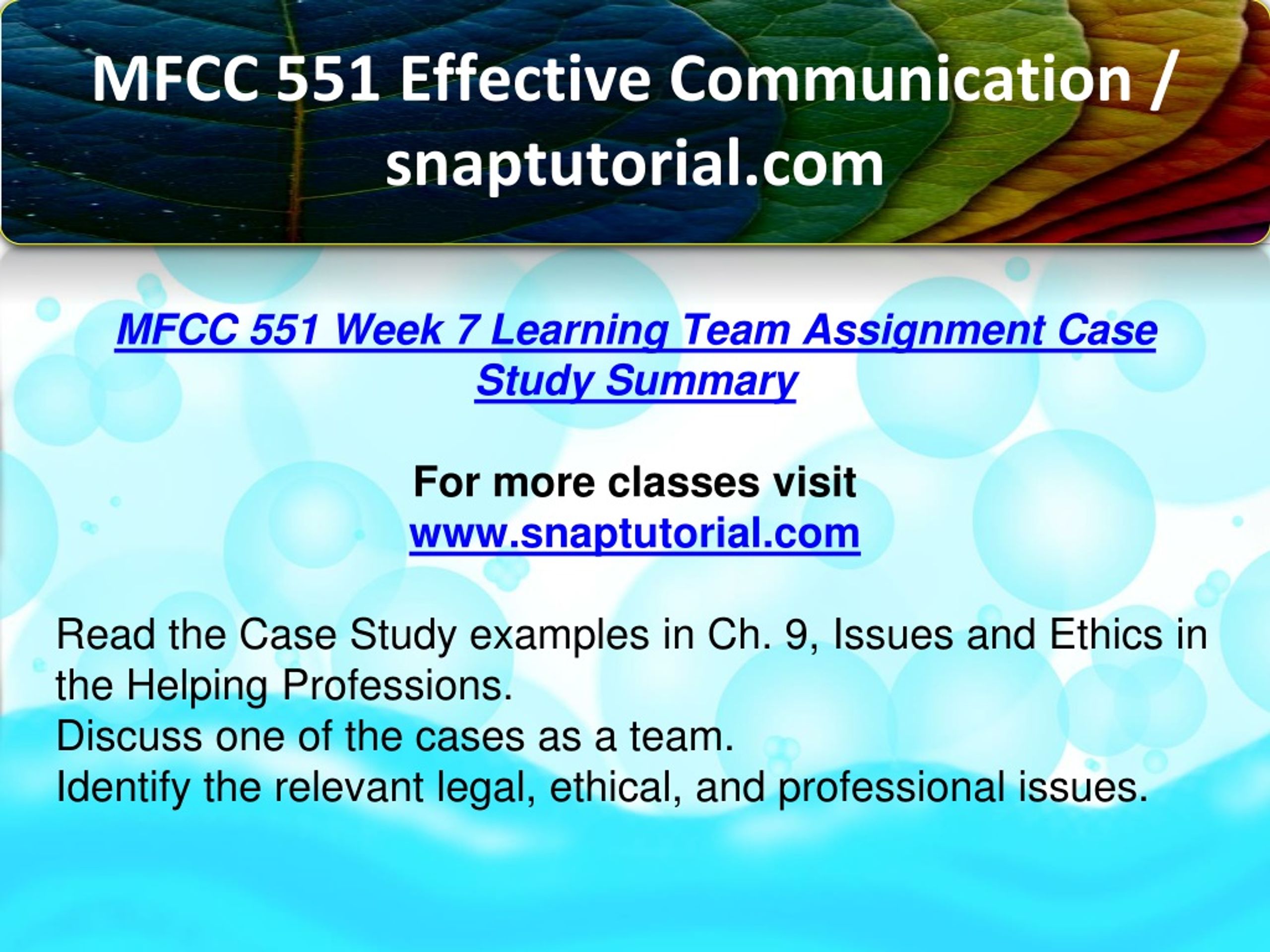 MFCC 551 Effective Communication / snaptutorial.com

MFCC 551 Week 7 Learning Team Assignment Case Study Summary

For more classes visit
www.snaptutorial.com

Read the Case Study examples in Ch. 9, Issues and Ethics in the Helping Professions.
Discuss one of the cases as a team.
Identify the relevant legal, ethical, and professional issues.